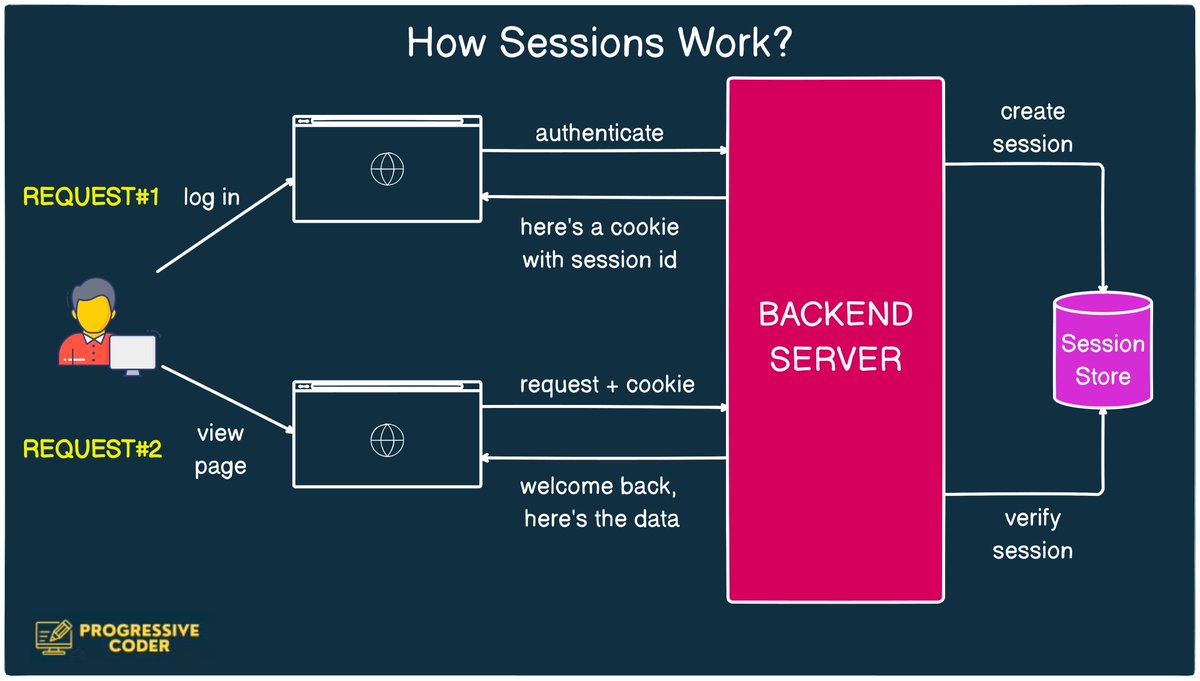 How Sessions Work?

REQUEST#1

log in

authenticate

here's a cookie with session id

create session

BACKEND SERVER

Session Store

REQUEST#2

view page

request + cookie

welcome back, here's the data

verify session

PROGRESSIVE CODER